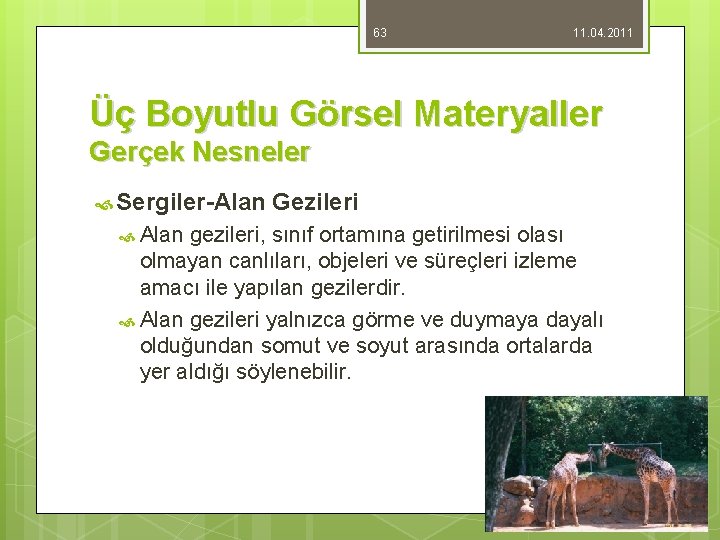 63

11.04.2011

Üç Boyutlu Görsel Materyaller
Gerçek Nesneler

Sergiler-Alan Gezileri

Alan gezileri, sınıf ortamına getirilmesi olası olmayan canlıları, objeleri ve süreçleri izleme amacı ile yapılan gezilerdir.

Alan gezileri yalnızca görme ve duymaya dayalı olduğundan somut ve soyut arasında ortalarda yer aldığı söylenebilir.